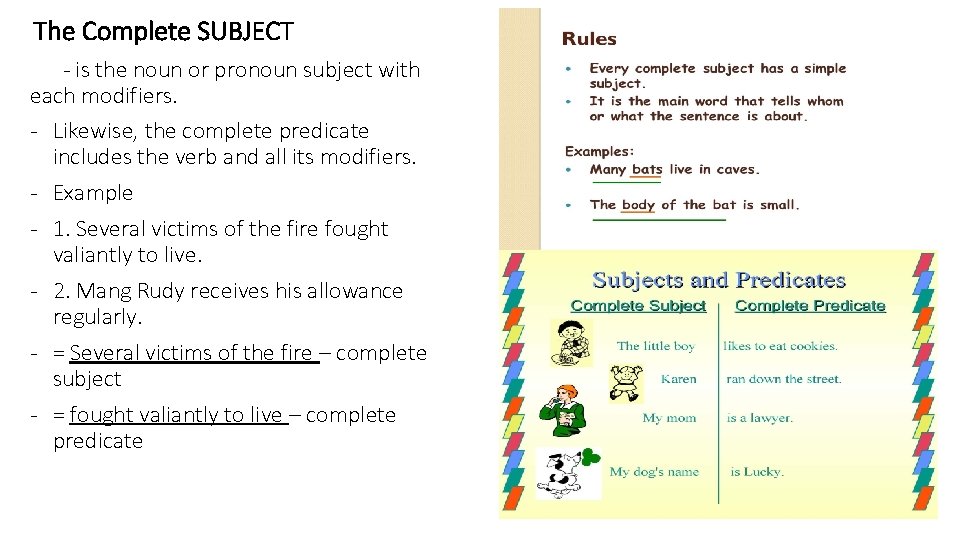 The Complete SUBJECT

- is the noun or pronoun subject with each modifiers.

- Likewise, the complete predicate includes the verb and all its modifiers.

- Example

- 1. Several victims of the fire fought valiantly to live.

- 2. Mang Rudy receives his allowance regularly.

- = Several victims of the fire – complete subject

- = fought valiantly to live – complete predicate

Rules

• Every complete subject has a simple subject.
• It is the main word that tells whom or what the sentence is about.

Examples:
• Many bats live in caves.
• The body of the bat is small.

Subjects and Predicates

| Complete Subject | Complete Predicate |
|---|---|
| The little boy | likes to eat cookies. |
| Karen | ran down the street. |
| My mom | is a lawyer. |
| My dog's name | is Lucky. |